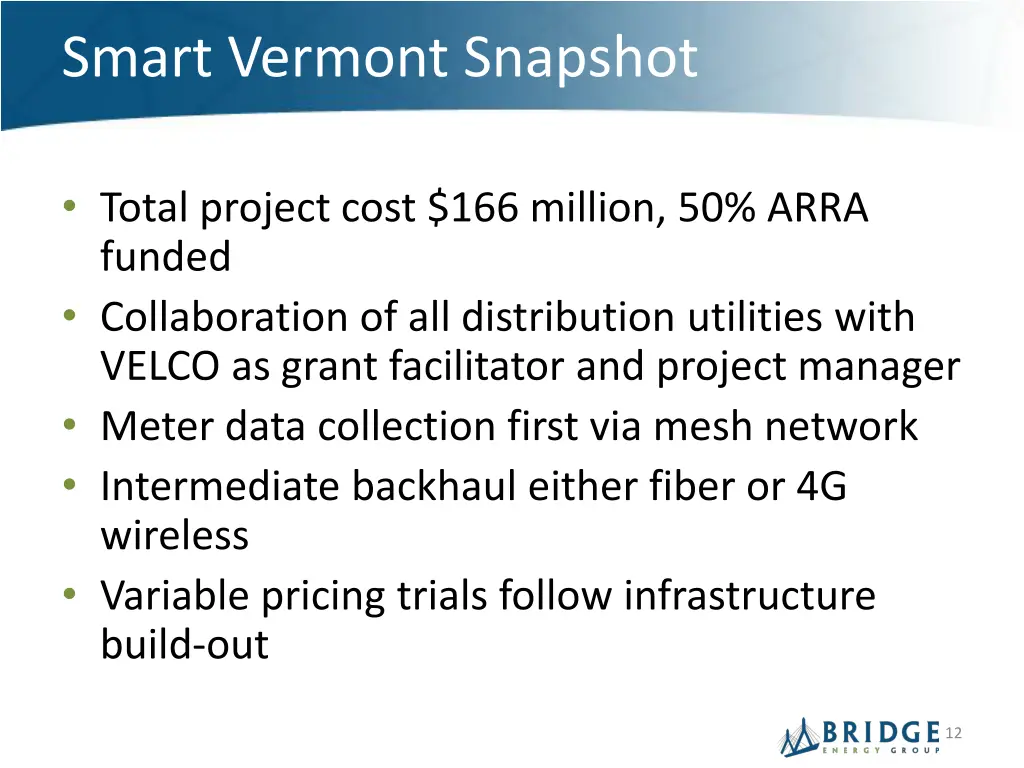 Smart Vermont Snapshot

• Total project cost \$166 million, 50% ARRA funded
• Collaboration of all distribution utilities with VELCO as grant facilitator and project manager
• Meter data collection first via mesh network
• Intermediate backhaul either fiber or 4G wireless
• Variable pricing trials follow infrastructure build-out

BRIDGE ENERGY GROUP

12